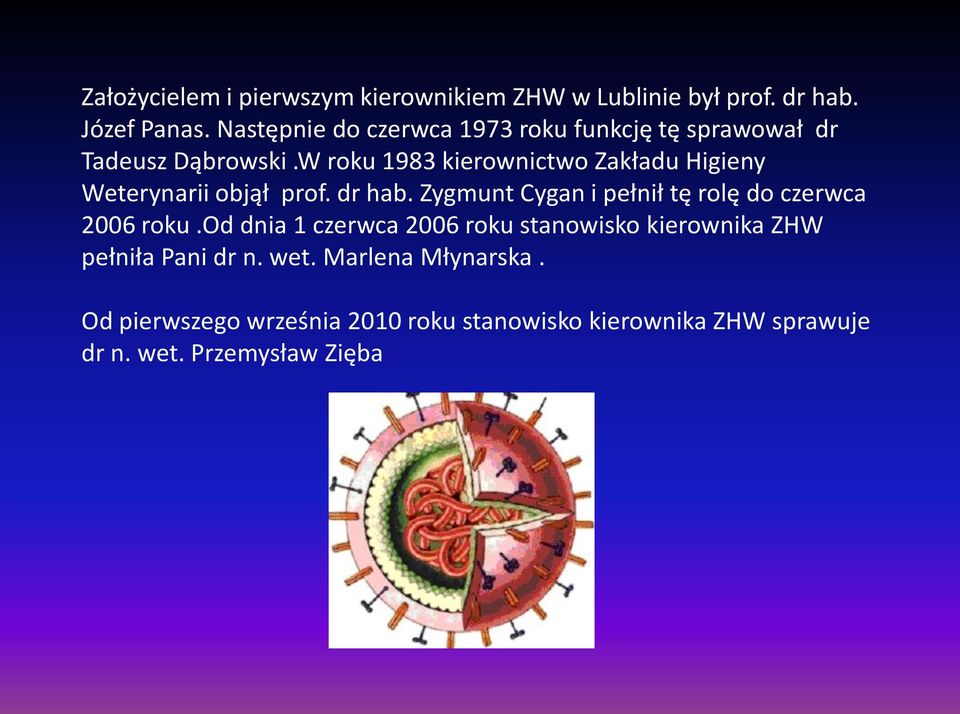 Założycielem i pierwszym kierownikiem ZHW w Lublinie był prof. dr hab. Józef Panas. Następnie do czerwca 1973 roku funkcję tę sprawował dr Tadeusz Dąbrowski .W roku 1983 kierownictwo Zakładu Higieny Weterynarii objął prof. dr hab. Zygmunt Cygan i pełnił tę rolę do czerwca 2006 roku .Od dnia 1 czerwca 2006 roku stanowisko kierownika ZHW pełniła Pani dr n. wet. Marlena Młynarska .

Od pierwszego września 2010 roku stanowisko kierownika ZHW sprawuje dr n. wet. Przemysław Zięba